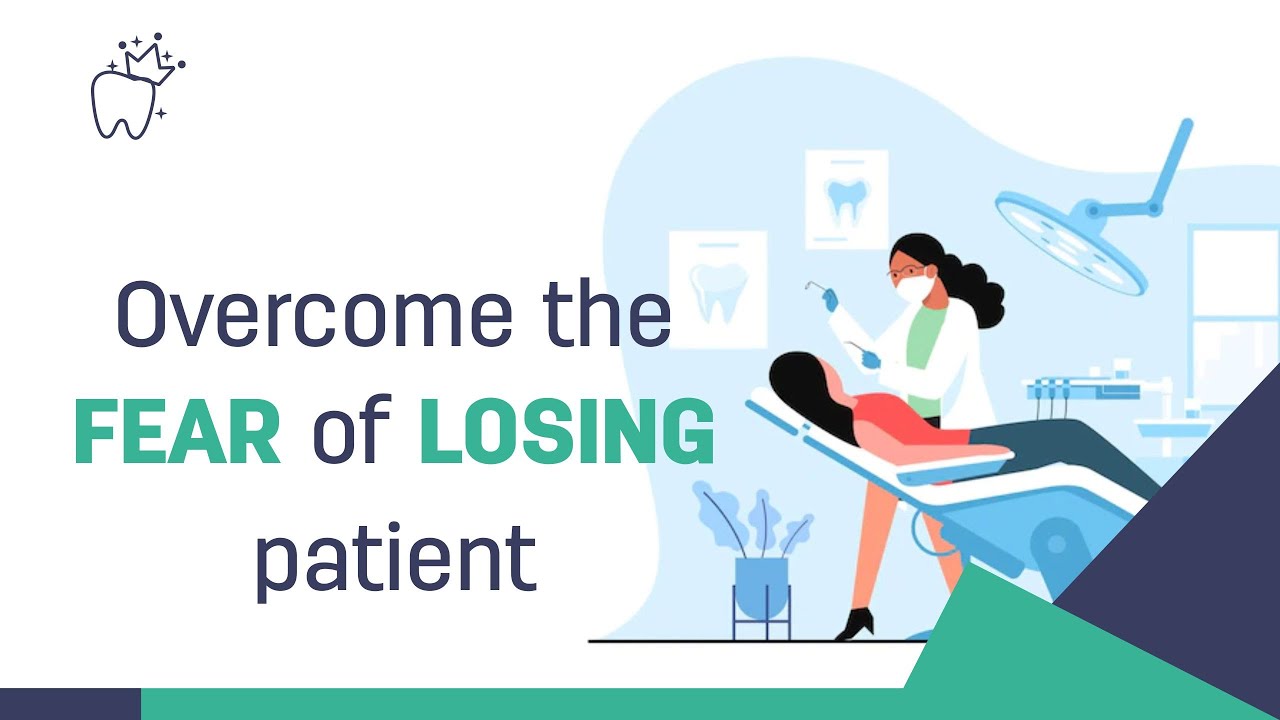 Overcome the
FEAR of LOSING
patient